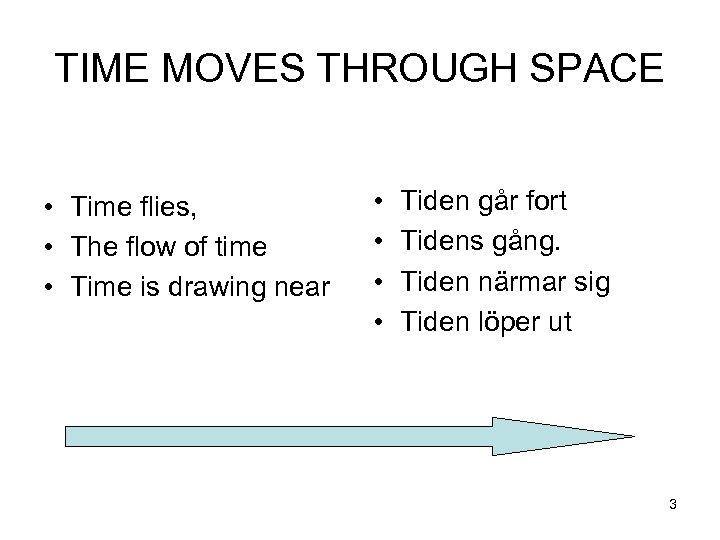 TIME MOVES THROUGH SPACE

• Time flies,
• The flow of time
• Time is drawing near

• Tiden går fort
• Tidens gång.
• Tiden närmar sig
• Tiden löper ut

3